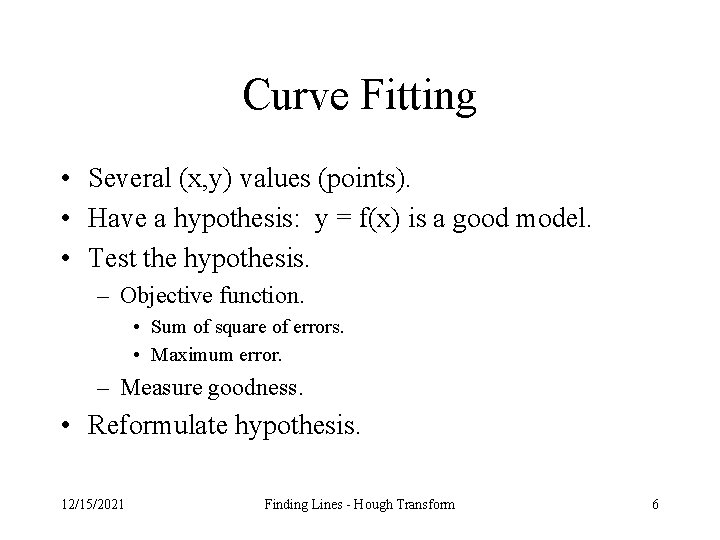 Curve Fitting

• Several (x,y) values (points).
• Have a hypothesis: y = f(x) is a good model.
• Test the hypothesis.
– Objective function.
• Sum of square of errors.
• Maximum error.
– Measure goodness.
• Reformulate hypothesis.

12/15/2021 Finding Lines - Hough Transform 6